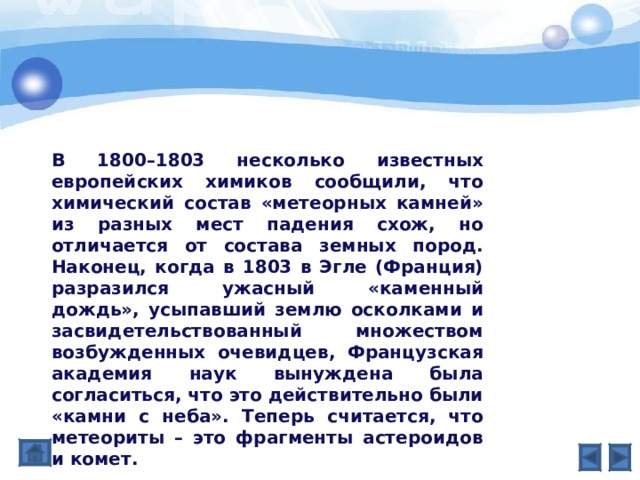 В 1800–1803 несколько известных европейских химиков сообщили, что химический состав «метеорных камней» из разных мест падения схож, но отличается от состава земных пород. Наконец, когда в 1803 в Эгле (Франция) разразился ужасный «каменный дождь», усыпавший землю осколками и засвидетельствованный множеством возбужденных очевидцев, Французская академия наук вынуждена была согласиться, что это действительно были «камни с неба». Теперь считается, что метеориты – это фрагменты астероидов и комет.